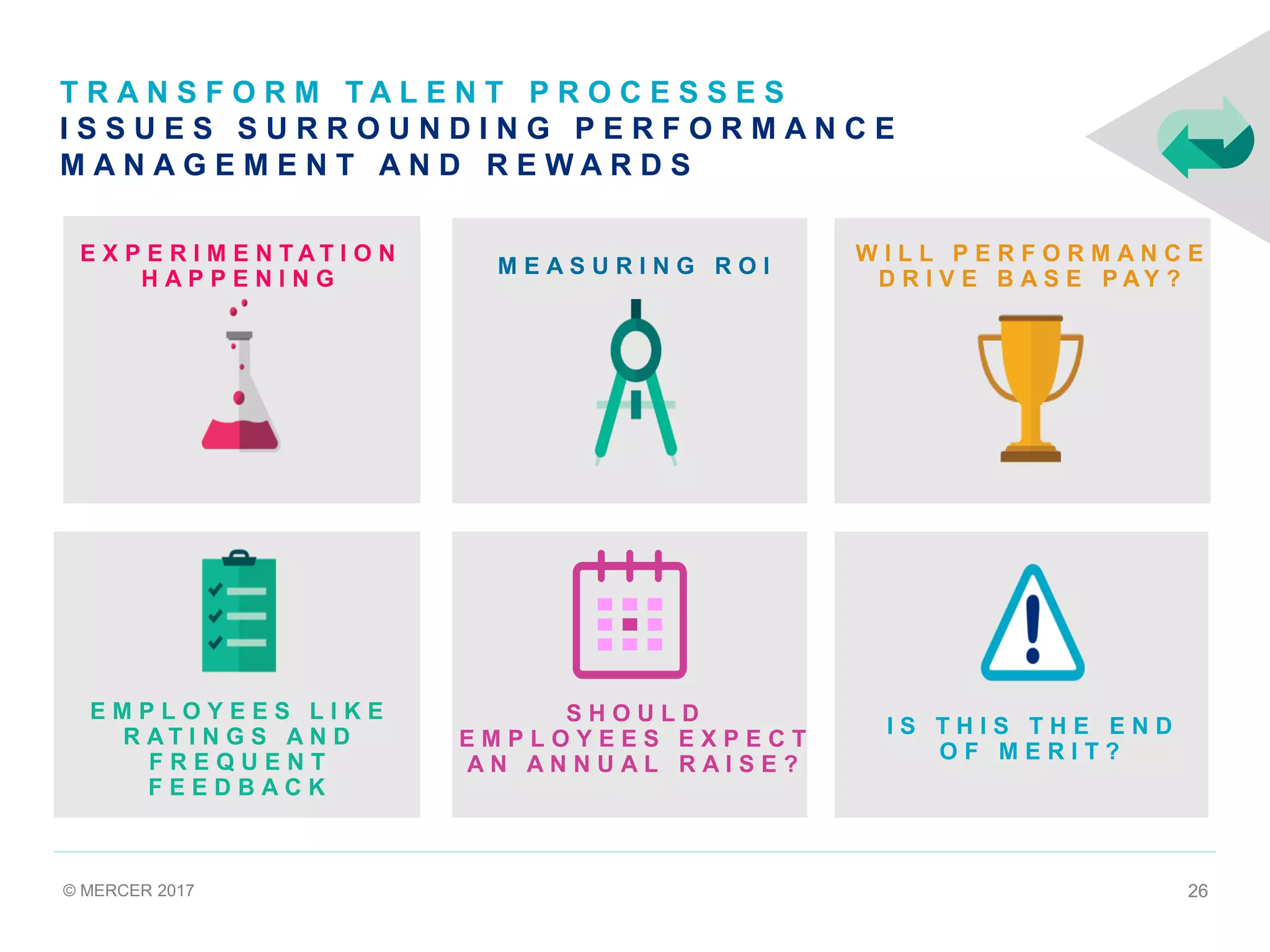 TRANSFORM TALENT PROCESSES
ISSUES SURROUNDING PERFORMANCE MANAGEMENT AND REWARDS

EXPERIMENTATION HAPPENING

MEASURING ROI

WILL PERFORMANCE DRIVE BASE PAY?

EMPLOYEES LIKE RATINGS AND FREQUENT FEEDBACK

SHOULD EMPLOYEES EXPECT AN ANNUAL RAISE?

IS THIS THE END OF MERIT?

© MERCER 2017

26